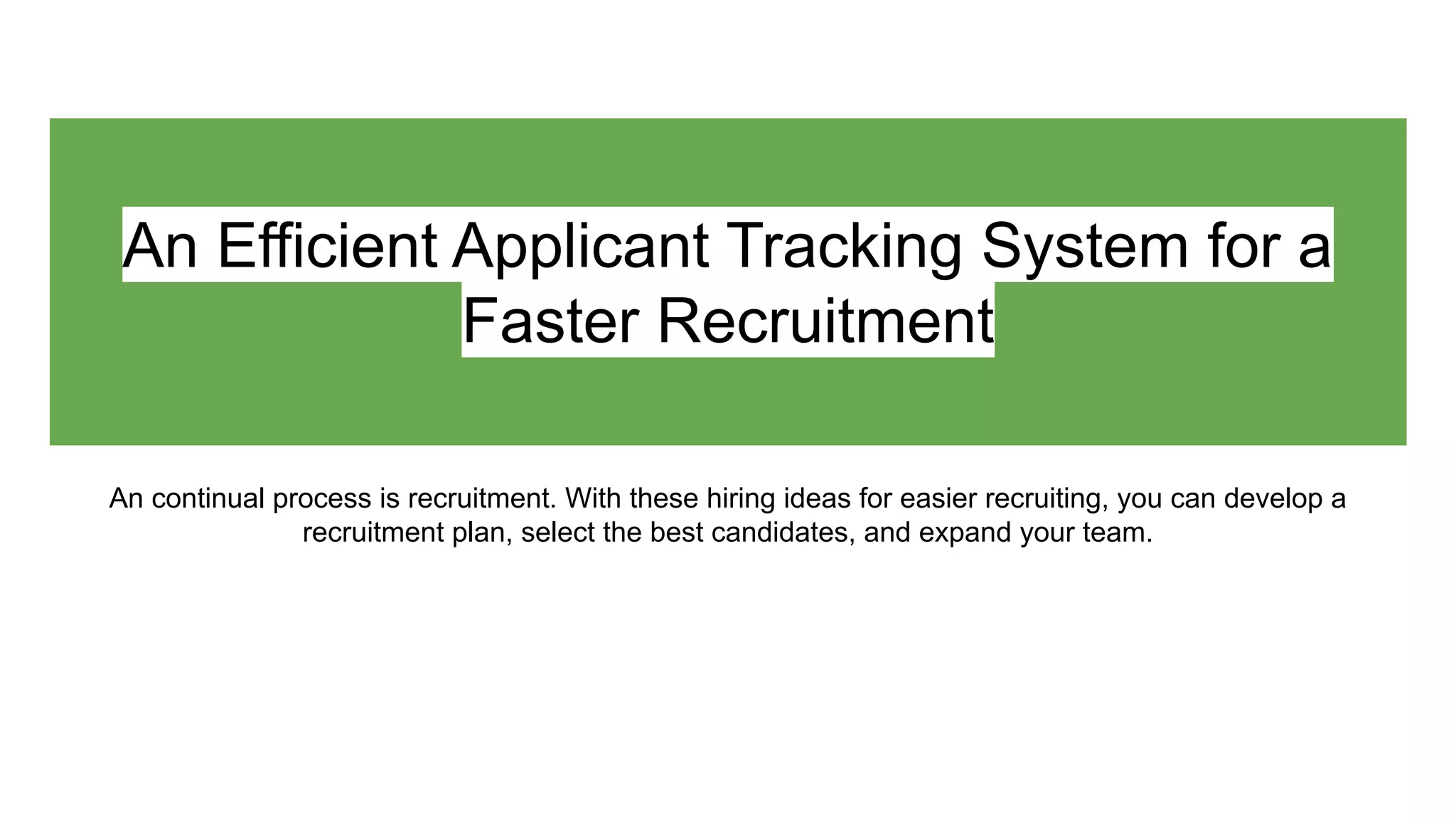 An Efficient Applicant Tracking System for a Faster Recruitment

An continual process is recruitment. With these hiring ideas for easier recruiting, you can develop a recruitment plan, select the best candidates, and expand your team.